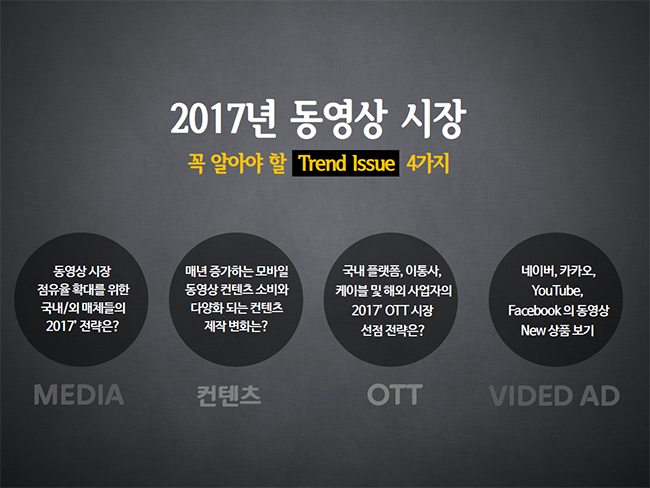 2017년 동영상 시장

꼭 알아야 할 Trend Issue 4가지

동영상 시장 점유율 확대를 위한 국내/외 매체들의 2017' 전략은?

MEDIA

매년 증가하는 모바일 동영상 컨텐츠 소비와 다양화 되는 컨텐츠 제작 변화는?

컨텐츠

국내 플랫폼, 이통사, 케이블 및 해외 사업자의 2017' OTT 시장 선점 전략은?

OTT

네이버, 카카오, YouTube, Facebook 의 동영상 New 상품 보기

VIDED AD